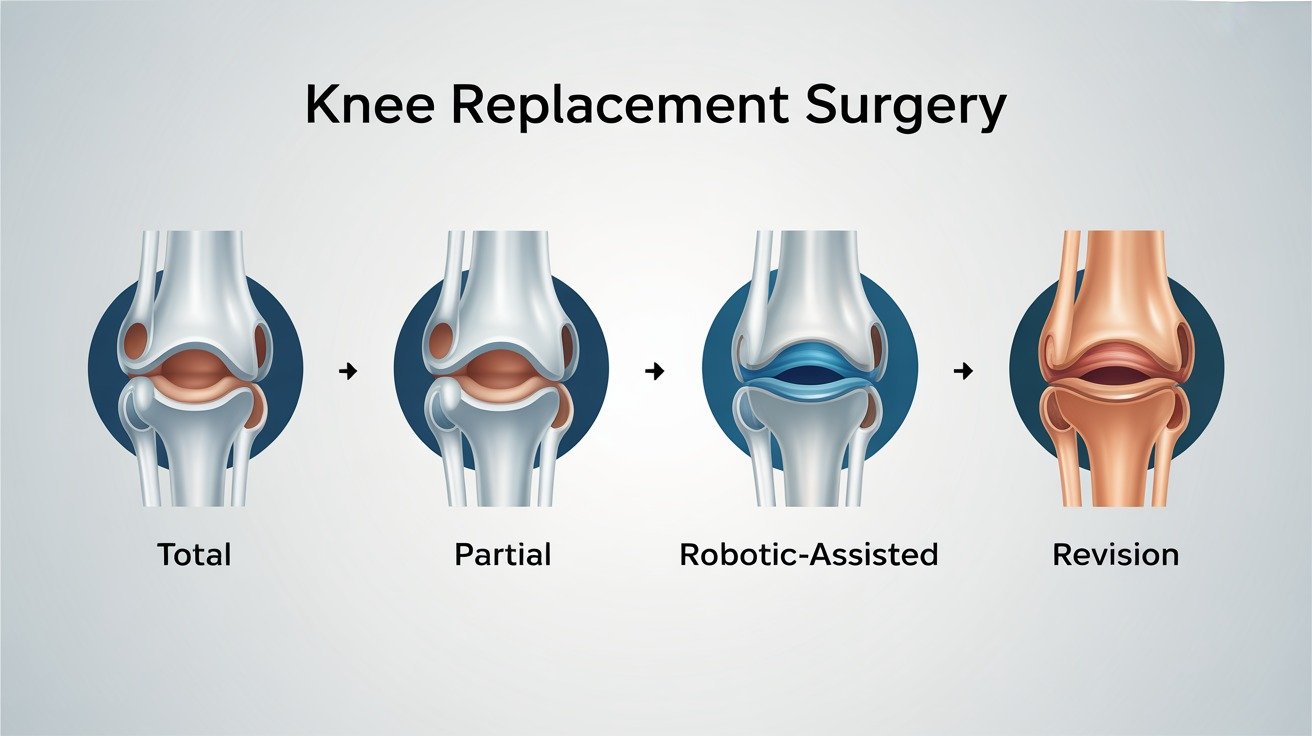 Knee Replacement Surgery

Total

Partial

Robotic-Assisted

Revision